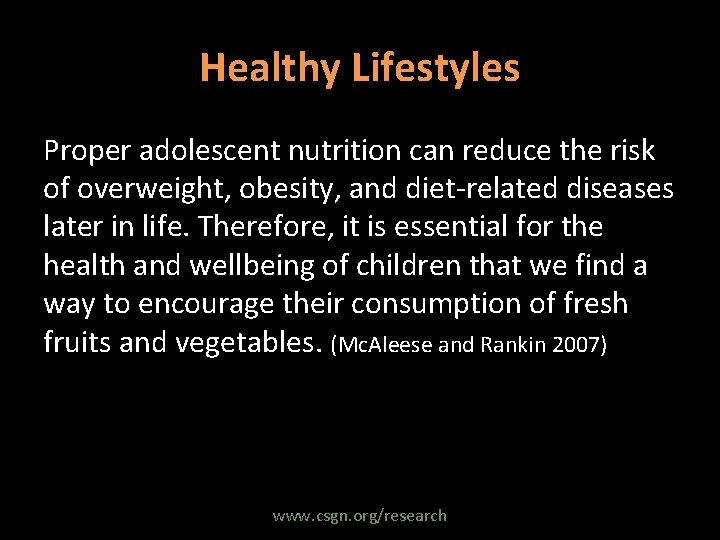 Healthy Lifestyles

Proper adolescent nutrition can reduce the risk of overweight, obesity, and diet-related diseases later in life. Therefore, it is essential for the health and wellbeing of children that we find a way to encourage their consumption of fresh fruits and vegetables. (McAleese and Rankin 2007)

www.csgn.org/research